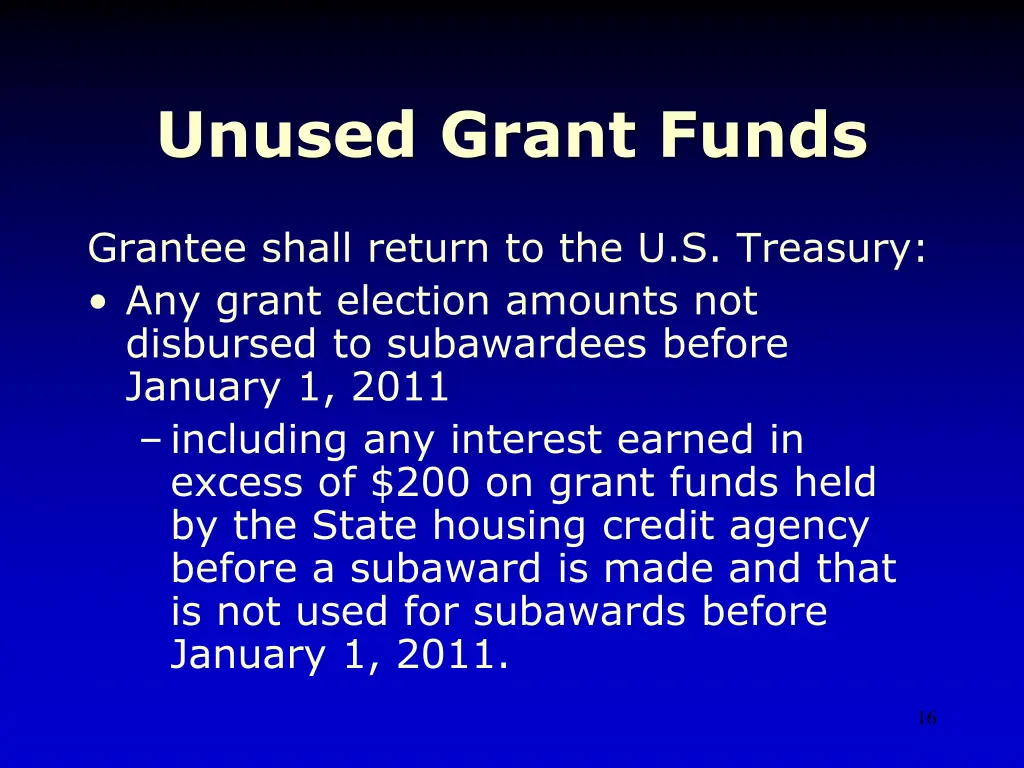 Unused Grant Funds

Grantee shall return to the U.S. Treasury:

• Any grant election amounts not disbursed to subawardees before January 1, 2011

– including any interest earned in excess of \$200 on grant funds held by the State housing credit agency before a subaward is made and that is not used for subawards before January 1, 2011.

16